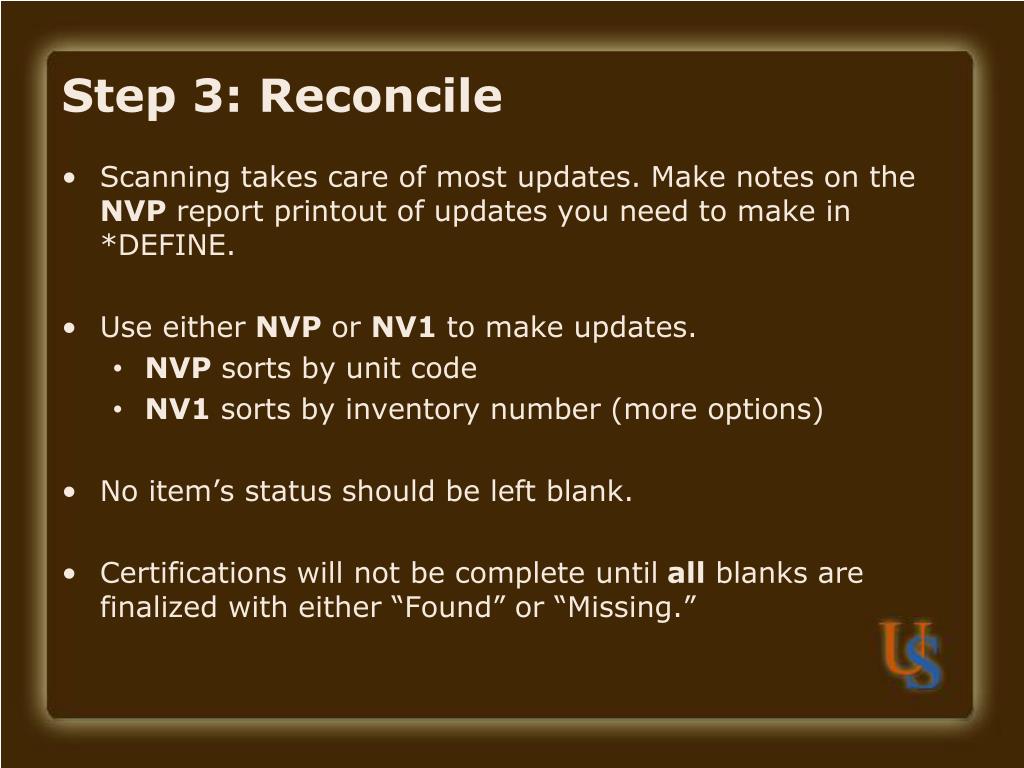 Step 3: Reconcile

• Scanning takes care of most updates. Make notes on the NVP report printout of updates you need to make in *DEFINE.

• Use either NVP or NV1 to make updates.
  • NVP sorts by unit code
  • NV1 sorts by inventory number (more options)

• No item’s status should be left blank.

• Certifications will not be complete until all blanks are finalized with either “Found” or “Missing.”

US